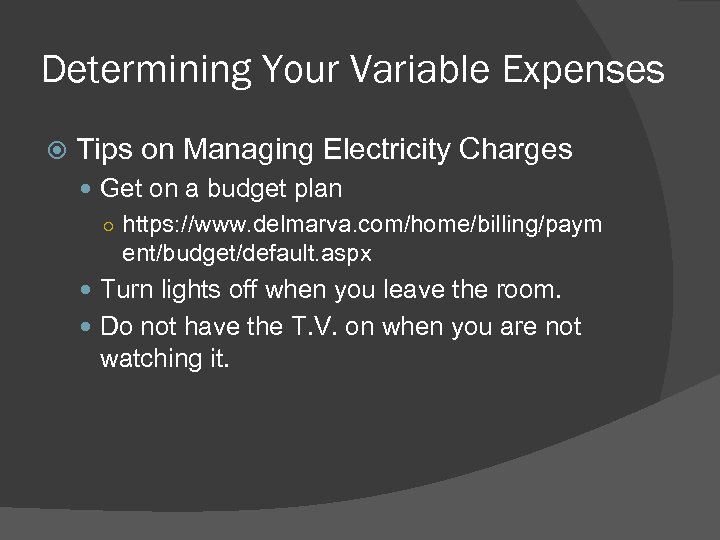 Determining Your Variable Expenses

Tips on Managing Electricity Charges

Get on a budget plan

https://www.delmarva.com/home/billing/payment/budget/default.aspx

Turn lights off when you leave the room.

Do not have the T.V. on when you are not watching it.